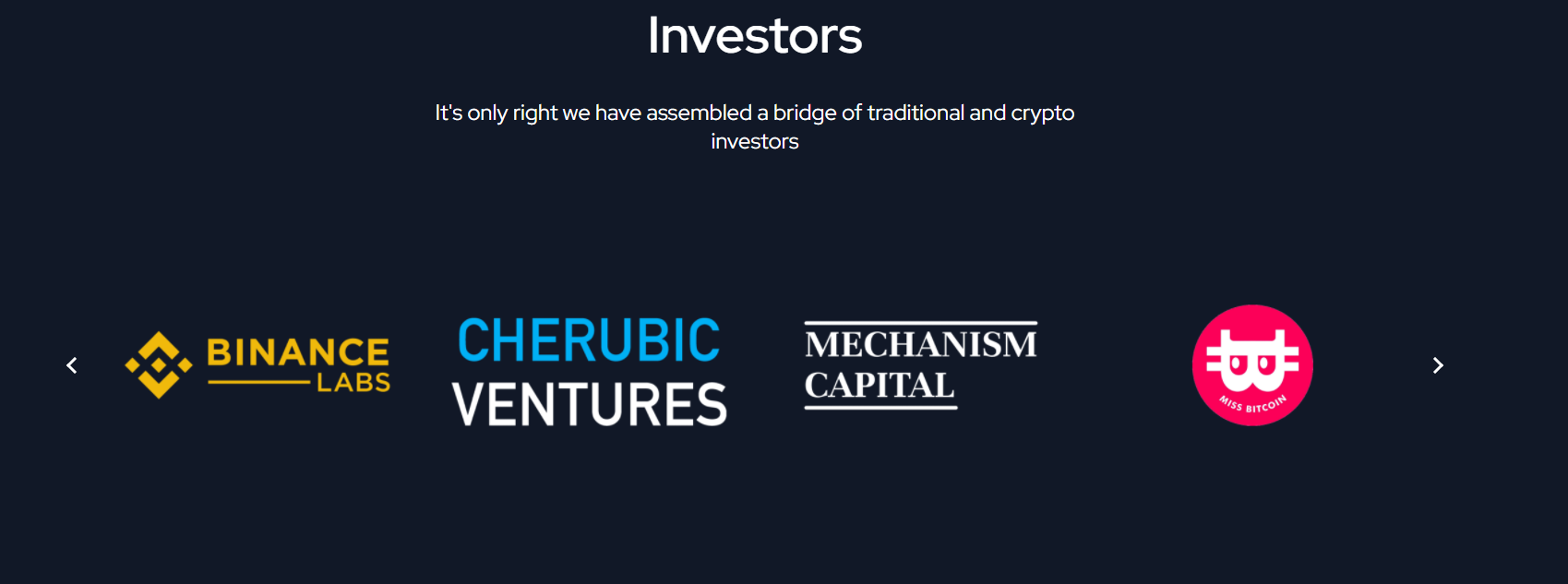 Investors

It's only right we have assembled a bridge of traditional and crypto investors

BINANCE LABS

CHERUBIC VENTURES

MECHANISM CAPITAL

MISS BITCOIN